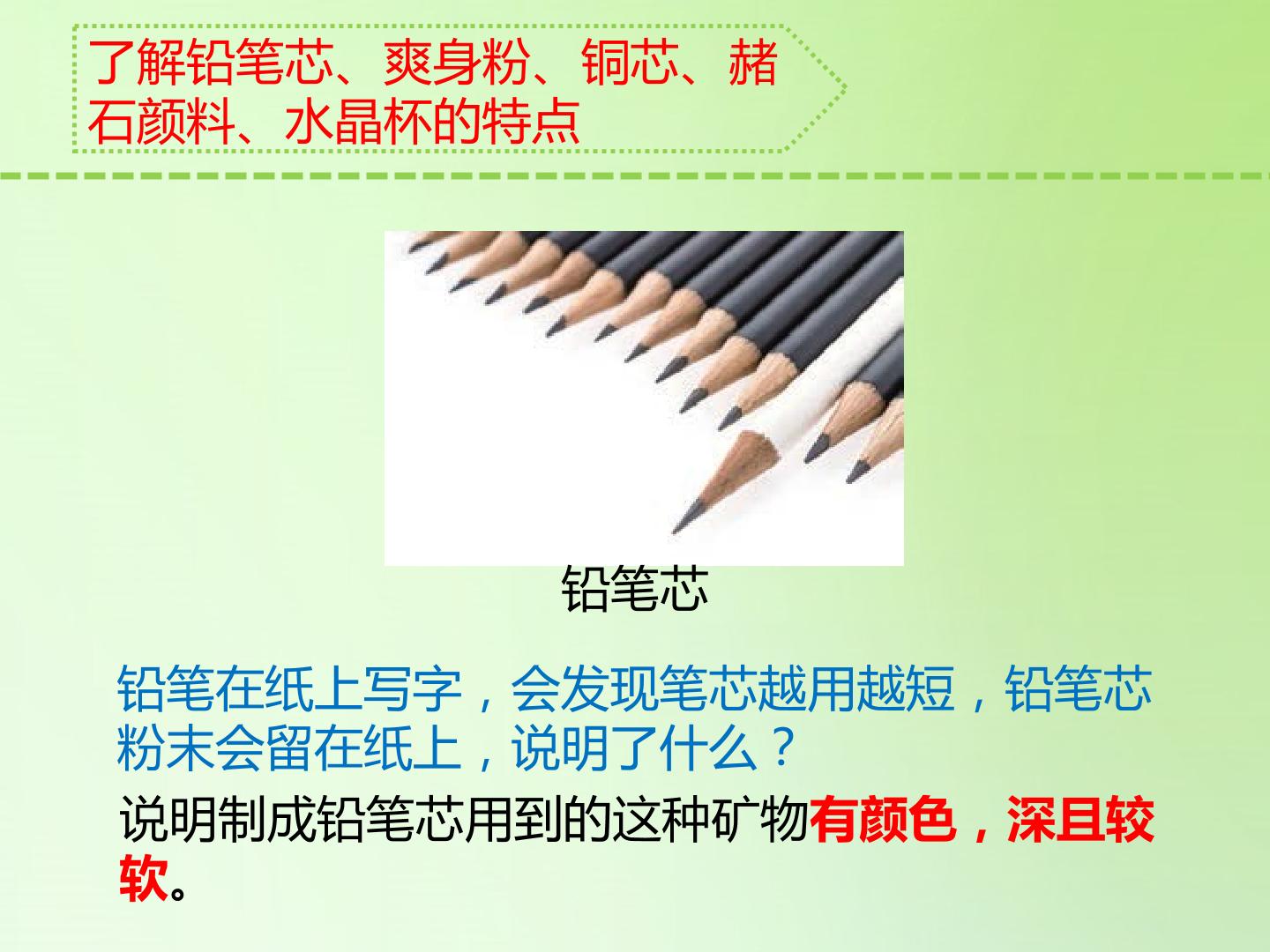 了解铅笔芯、爽身粉、铜芯、赭石颜料、水晶杯的特点

铅笔芯

铅笔在纸上写字，会发现笔芯越用越短，铅笔芯粉末会留在纸上，说明了什么？

说明制成铅笔芯用到的这种矿物有颜色，深且较软。